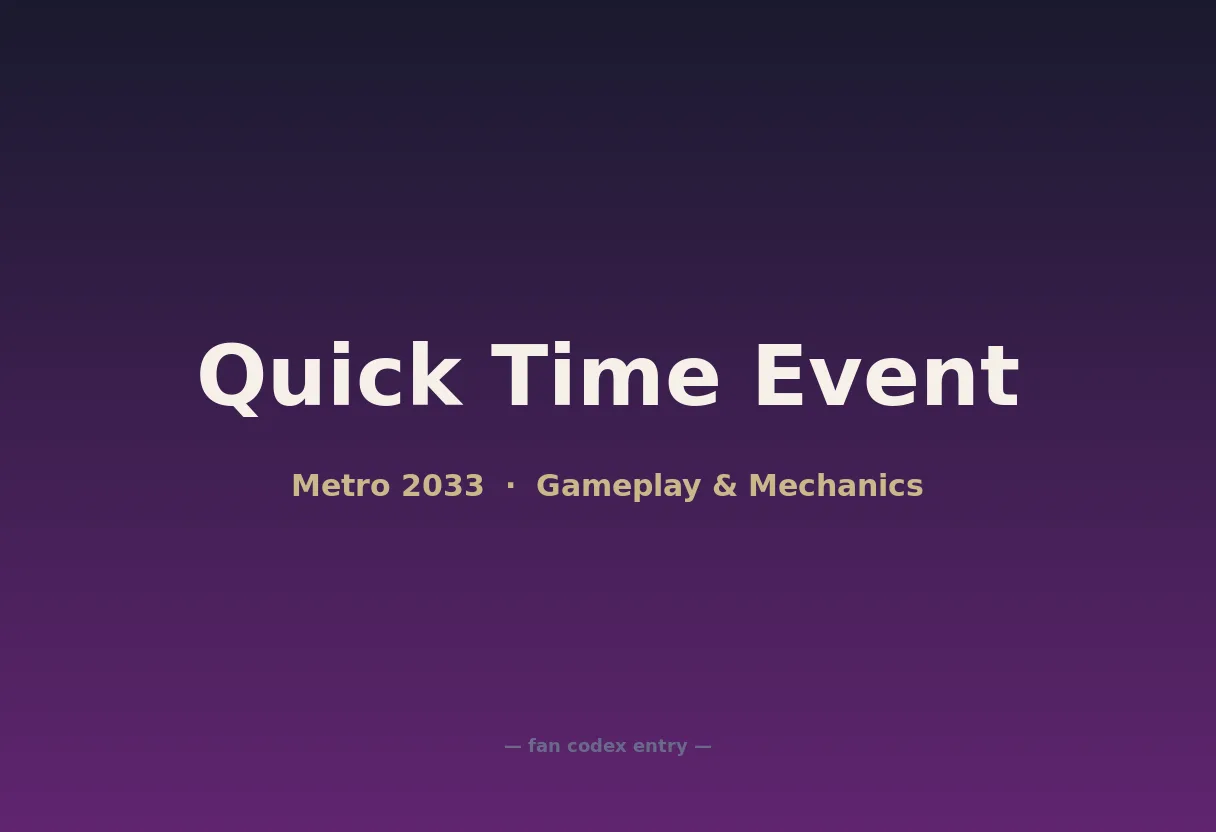 Quick Time Event

Metro 2033 · Gameplay & Mechanics

— fan codex entry —